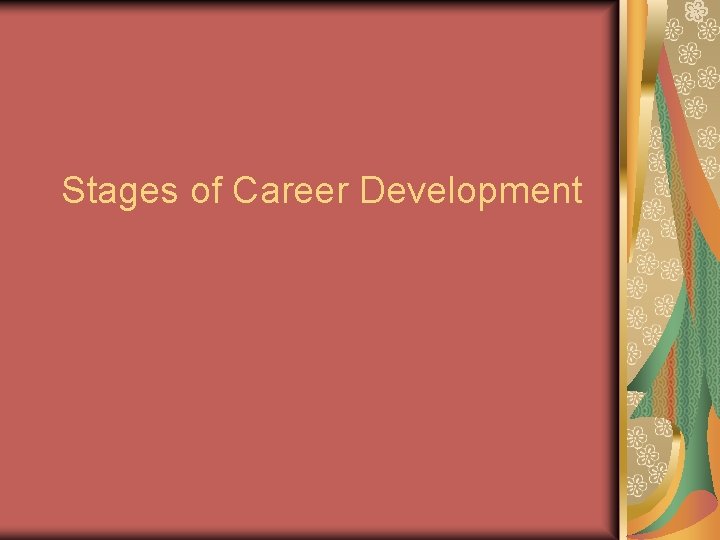 Stages of Career Development